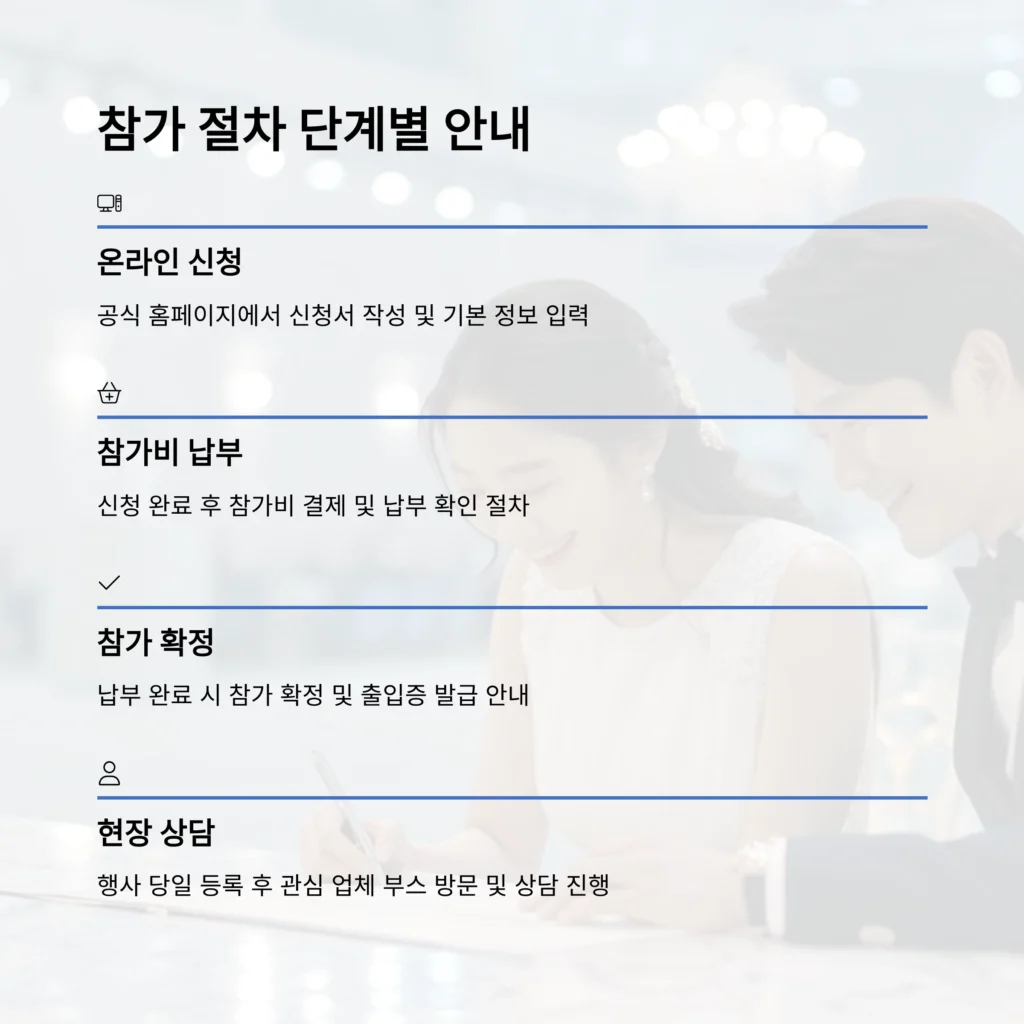 참가 절차 단계별 안내

온라인 신청

공식 홈페이지에서 신청서 작성 및 기본 정보 입력

참가비 납부

신청 완료 후 참가비 결제 및 납부 확인 절차

참가 확정

납부 완료 시 참가 확정 및 출입증 발급 안내

현장 상담

행사 당일 등록 후 관심 업체 부스 방문 및 상담 진행